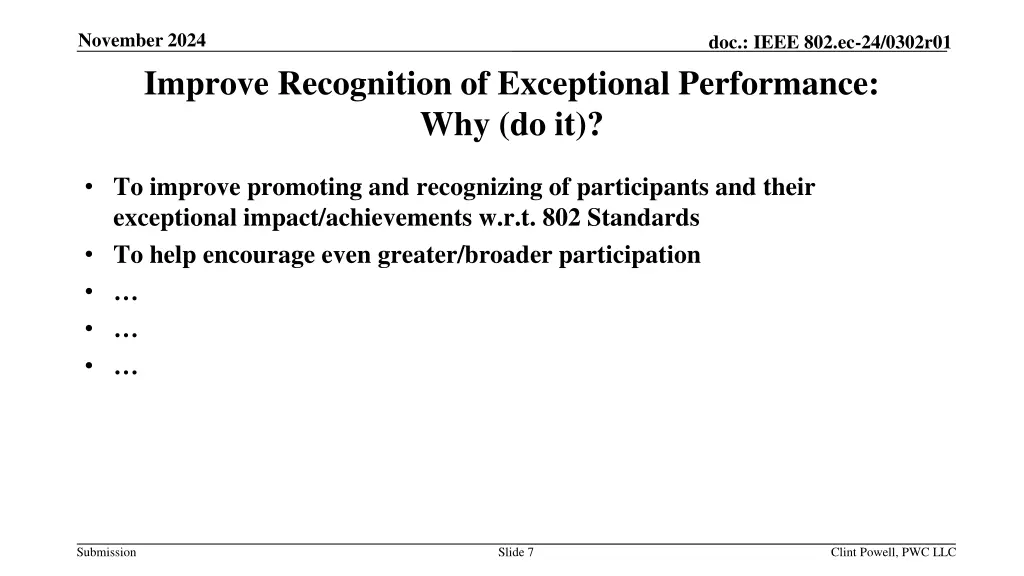 November 2024

doc.: IEEE 802.ec-24/0302r01

Improve Recognition of Exceptional Performance: Why (do it)?

• To improve promoting and recognizing of participants and their exceptional impact/achievements w.r.t. 802 Standards
• To help encourage even greater/broader participation
• …
• …
• …

Submission

Slide 7

Clint Powell, PWC LLC